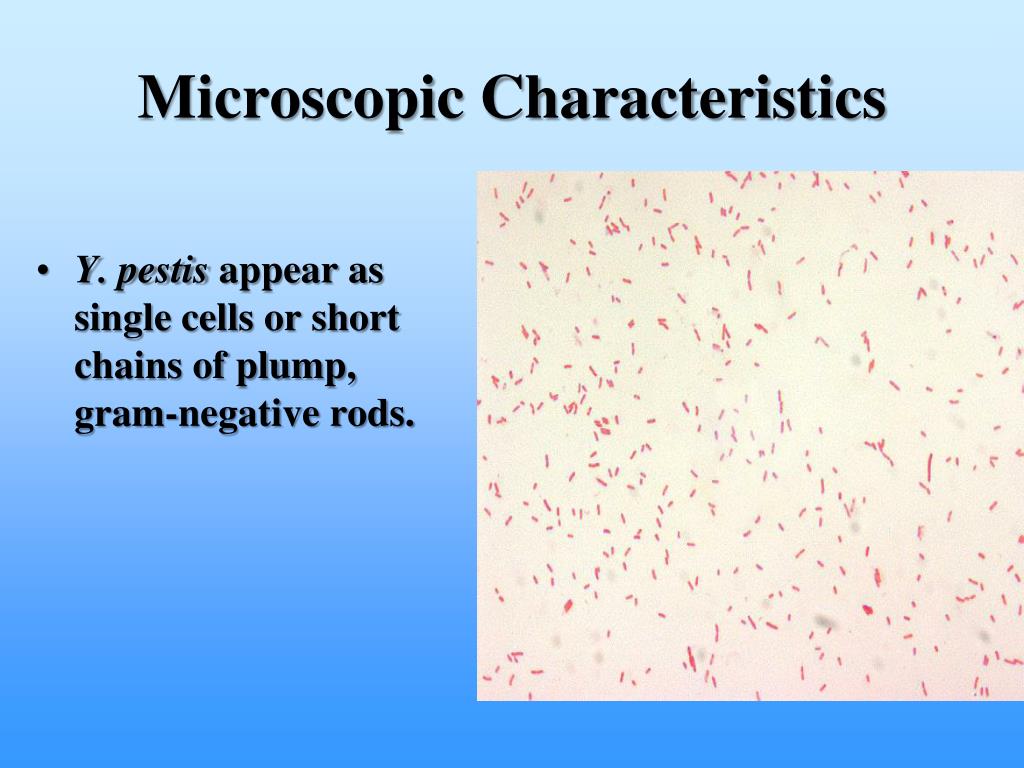 Microscopic Characteristics

• Y. pestis appear as single cells or short chains of plump, gram-negative rods.